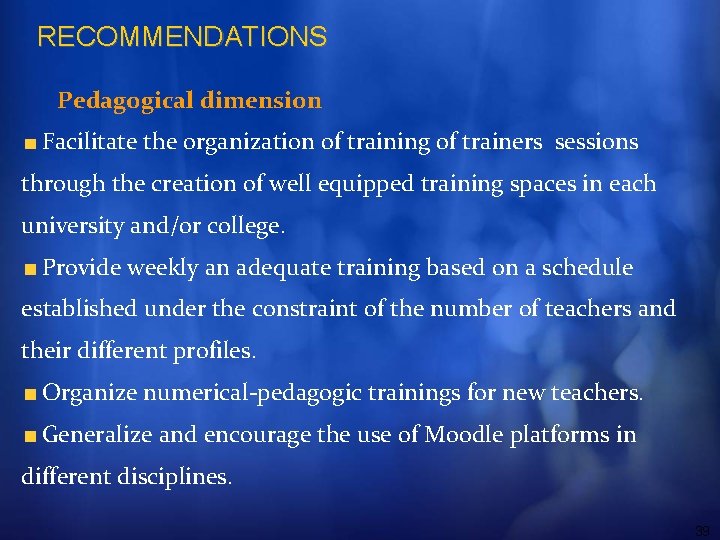 RECOMMENDATIONS

Pedagogical dimension

■ Facilitate the organization of training of trainers sessions through the creation of well equipped training spaces in each university and/or college.

■ Provide weekly an adequate training based on a schedule established under the constraint of the number of teachers and their different profiles.

■ Organize numerical-pedagogic trainings for new teachers.

■ Generalize and encourage the use of Moodle platforms in different disciplines.

39